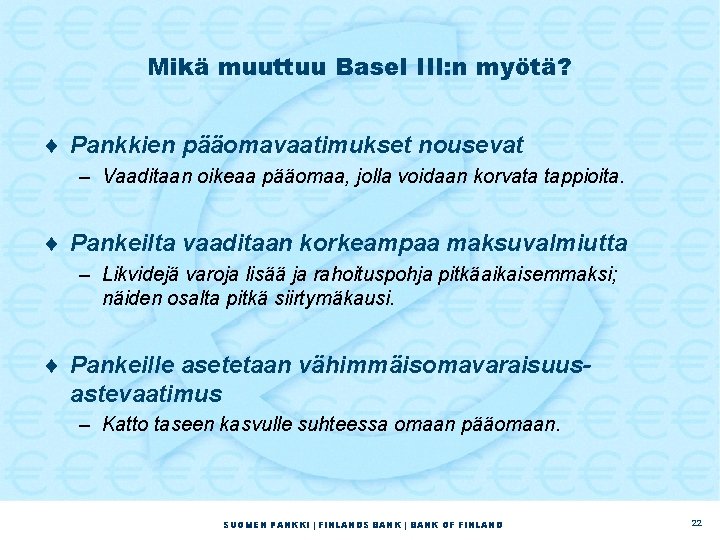 Mikä muuttuu Basel III:n myötä?

♦ Pankkien pääomavaatimukset nousevat
– Vaaditaan oikeaa pääomaa, jolla voidaan korvata tappioita.

♦ Pankeilta vaaditaan korkeampaa maksuvalmiutta
– Likvidejä varoja lisää ja rahoituspohja pitkäaikaisemmaksi; näiden osalta pitkä siirtymäkausi.

♦ Pankeille asetetaan vähimmäisomavaraisuusastevaatimus
– Katto taseen kasvulle suhteessa omaan pääomaan.

SUOMEN PANKKI | FINLANDS BANK | BANK OF FINLAND

22